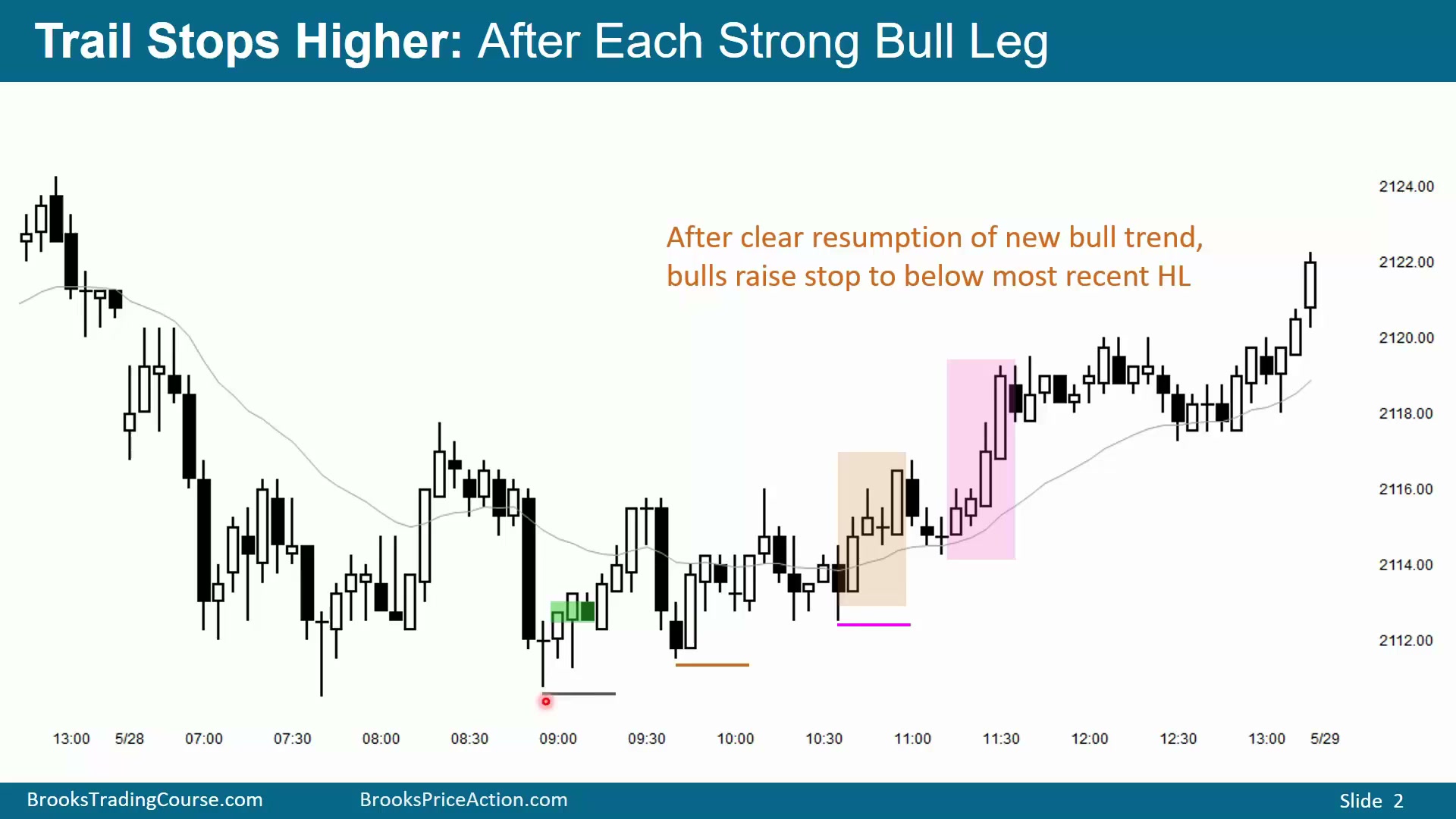 Trail Stops Higher: After Each Strong Bull Leg

After clear resumption of new bull trend, bulls raise stop to below most recent HL

2124.00
2122.00
2120.00
2118.00
2116.00
2114.00
2112.00

13:00 5/28 07:00 07:30 08:00 08:30 09:00 09:30 10:00 10:30 11:00 11:30 12:00 12:30 13:00 5/29

BrooksTradingCourse.com BrooksPriceAction.com Slide 2